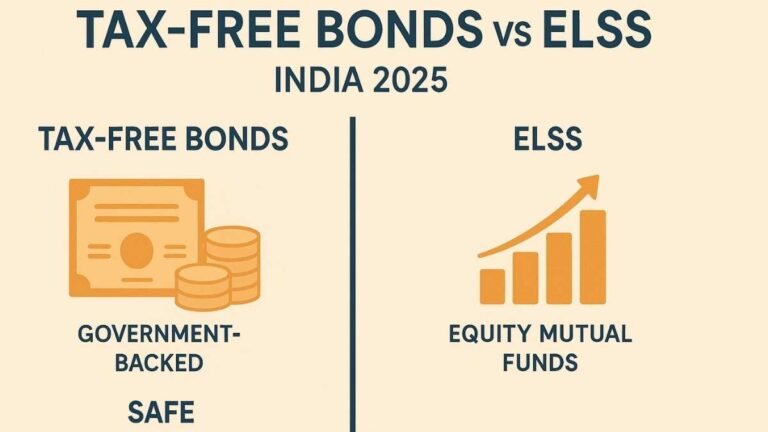 TAX-FREE BONDS vs ELSS
INDIA 2025

TAX-FREE BONDS

GOVERNMENT-BACKED

SAFE

ELSS

EQUITY MUTUAL FUNDS